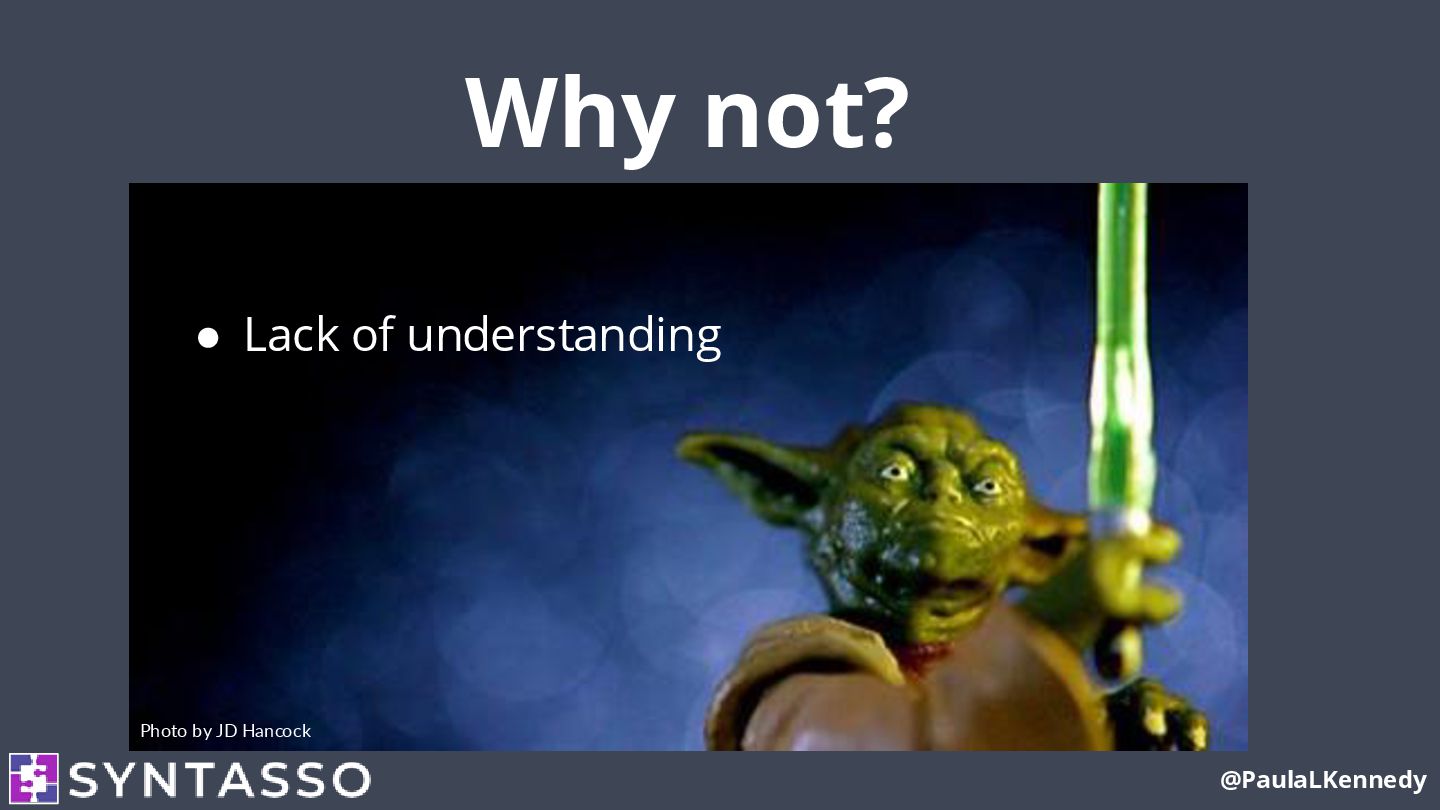 Why not?

● Lack of understanding

Photo by JD Hancock

SYNTASSO

@PaulaLKennedy